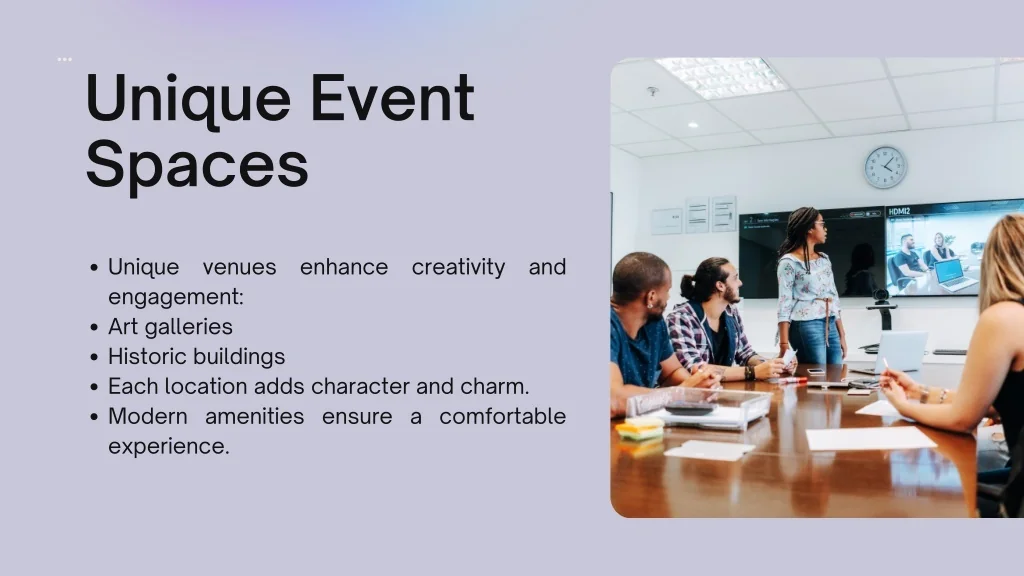 Unique Event Spaces

• Unique venues enhance creativity and engagement:
• Art galleries
• Historic buildings
• Each location adds character and charm.
• Modern amenities ensure a comfortable experience.

HDMI2